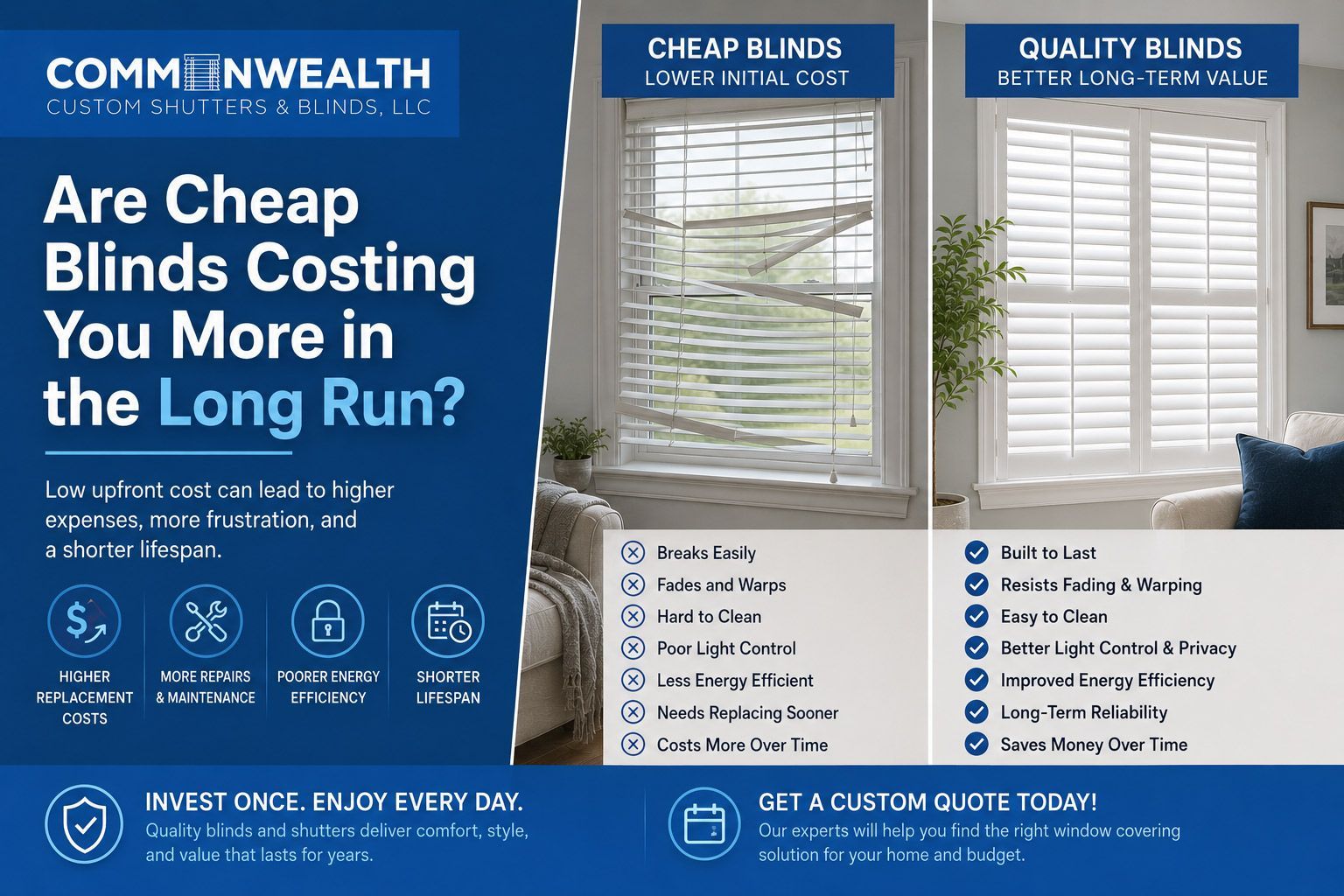 COMMONWEALTH
CUSTOM SHUTTERS & BLINDS, LLC

Are Cheap Blinds Costing You More in the Long Run?

Low upfront cost can lead to higher expenses, more frustration, and a shorter lifespan.

HIGHER REPLACEMENT COSTS

MORE REPAIRS & MAINTENANCE

POORER ENERGY EFFICIENCY

SHORTER LIFESPAN

CHEAP BLINDS
LOWER INITIAL COST

Breaks Easily
Fades and Warps
Hard to Clean
Poor Light Control
Less Energy Efficient
Needs Replacing Sooner
Costs More Over Time

QUALITY BLINDS
BETTER LONG-TERM VALUE

Built to Last
Resists Fading & Warping
Easy to Clean
Better Light Control & Privacy
Improved Energy Efficiency
Long-Term Reliability
Saves Money Over Time

INVEST ONCE. ENJOY EVERY DAY.
Quality blinds and shutters deliver comfort, style, and value that lasts for years.

GET A CUSTOM QUOTE TODAY!
Our experts will help you find the right window covering solution for your home and budget.